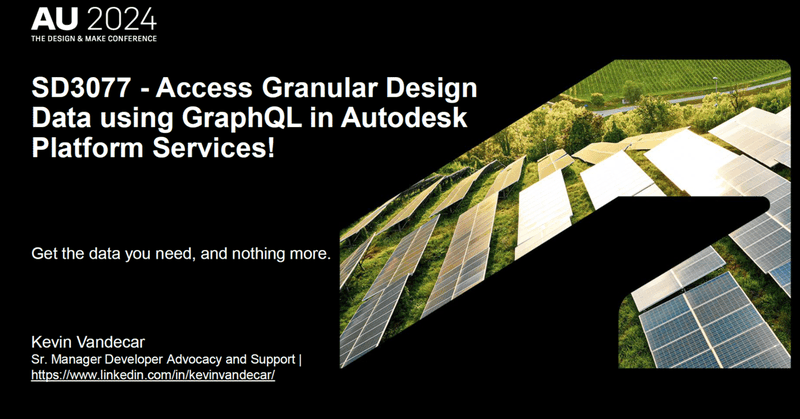 AU 2024
THE DESIGN & MAKE CONFERENCE

SD3077 - Access Granular Design Data using GraphQL in Autodesk Platform Services!

Get the data you need, and nothing more.

Kevin Vandecar
Sr. Manager Developer Advocacy and Support |
https://www.linkedin.com/in/kevinvandecar/